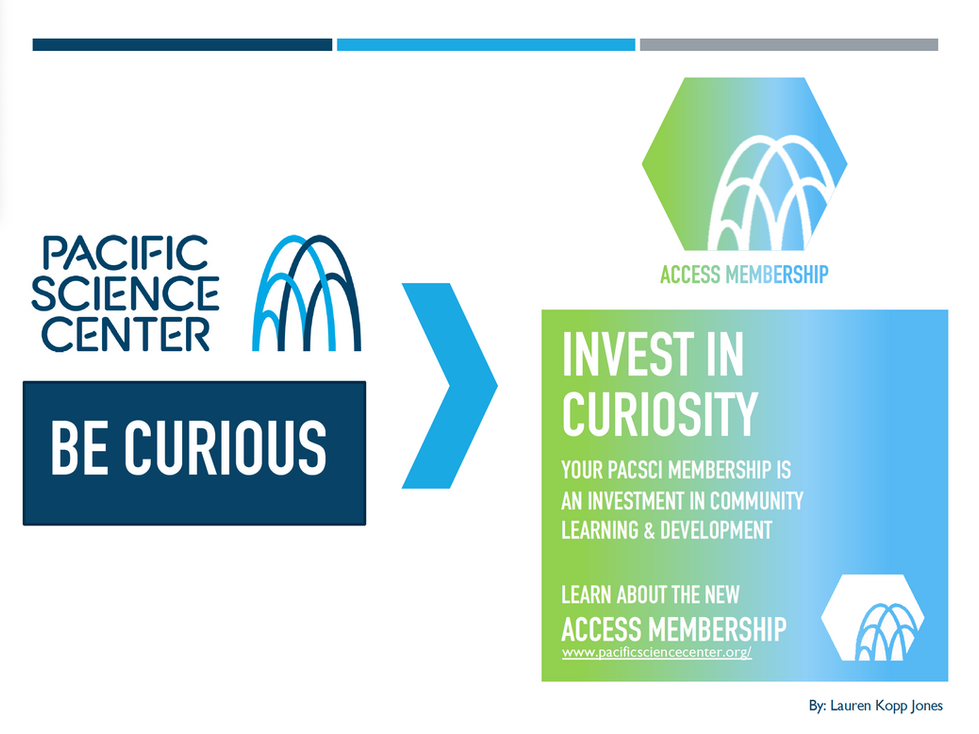 PACIFIC SCIENCE CENTER

BE CURIOUS

ACCESS MEMBERSHIP

INVEST IN CURIOSITY

YOUR PACSCI MEMBERSHIP IS AN INVESTMENT IN COMMUNITY LEARNING & DEVELOPMENT

LEARN ABOUT THE NEW ACCESS MEMBERSHIP
www.pacificsciencecenter.org/

By: Lauren Kopp Jones